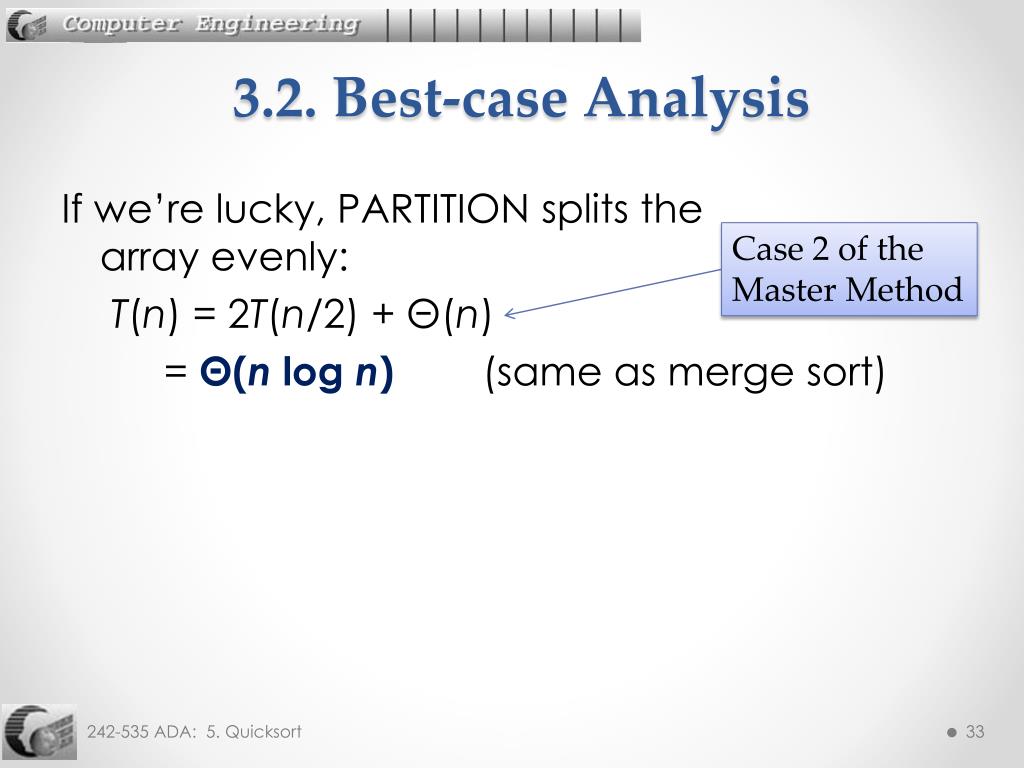 Computer Engineering

3.2. Best-case Analysis

If we're lucky, PARTITION splits the array evenly:

$T(n) = 2T(n/2) + \Theta(n)$

$= \Theta(n \log n)$ (same as merge sort)

Case 2 of the Master Method

242-535 ADA: 5. Quicksort

33